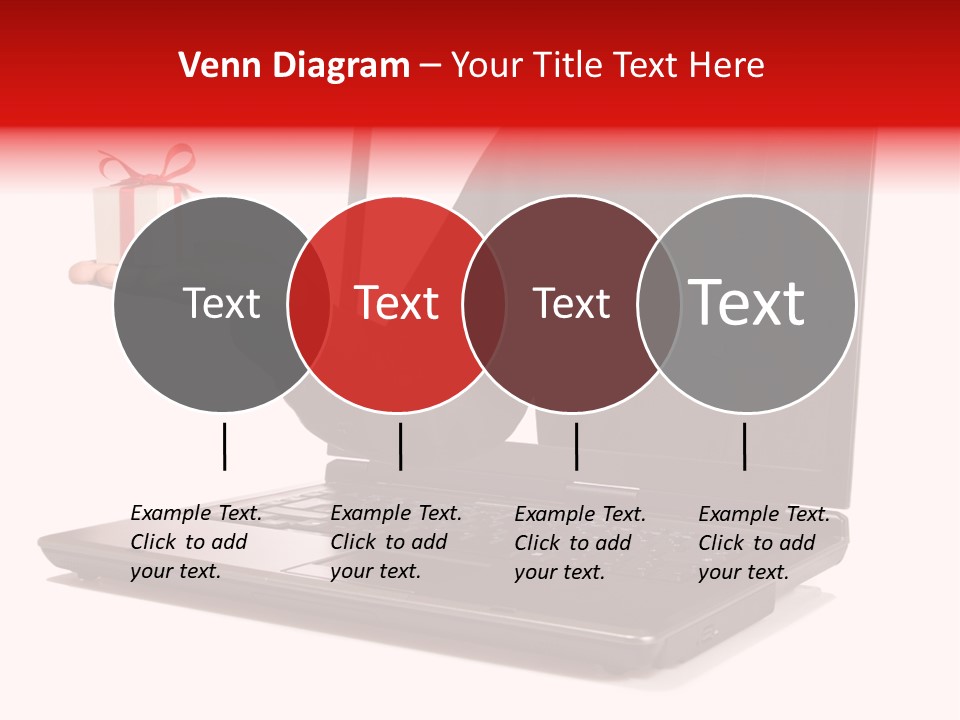 Venn Diagram – Your Title Text Here

Text

Text

Text

Text

Example Text. Click to add your text.

Example Text. Click to add your text.

Example Text. Click to add your text.

Example Text. Click to add your text.